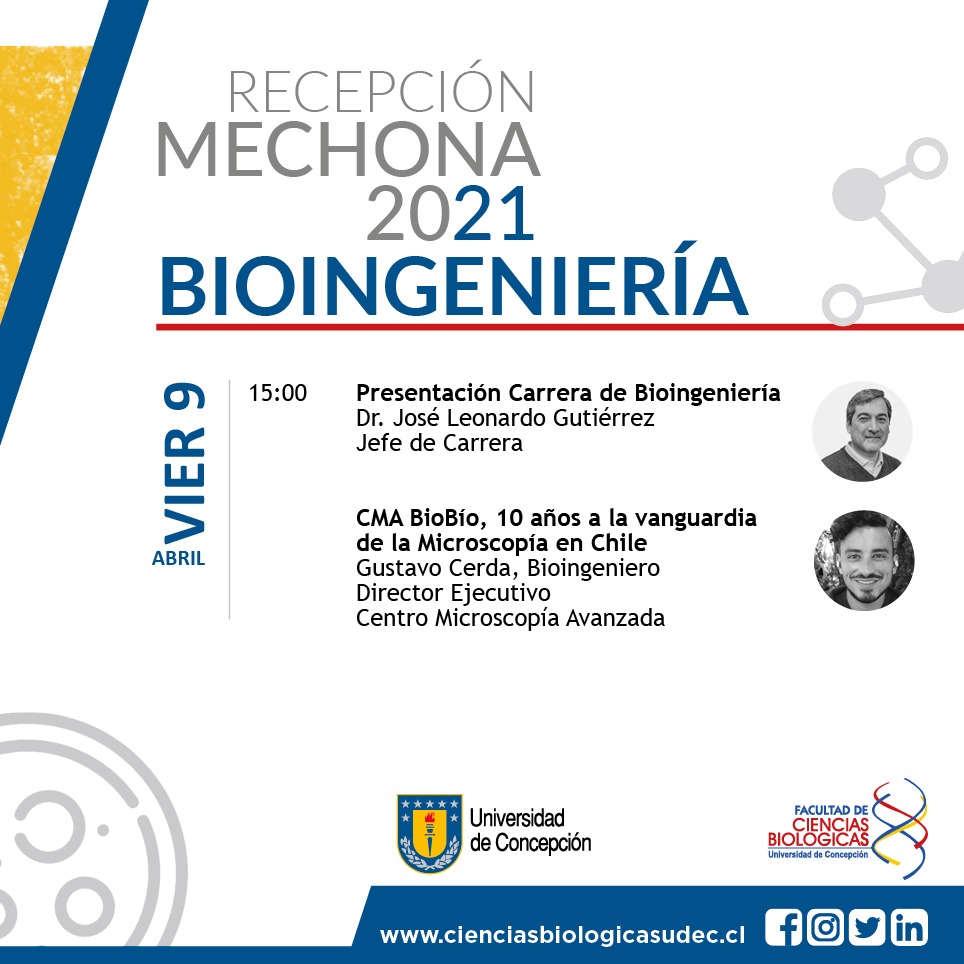 RECEPCIÓN
MECHONA
2021
BIOINGENIERÍA

VIER 9
ABRIL

15:00

Presentación Carrera de Bioingeniería
Dr. José Leonardo Gutiérrez
Jefe de Carrera

CMA BioBío, 10 años a la vanguardia de la Microscopía en Chile
Gustavo Cerda, Bioingeniero
Director Ejecutivo
Centro Microscopía Avanzada

Universidad de Concepción

FACULTAD DE CIENCIAS BIOLOGICAS
Universidad de Concepción

www.cienciasbiologicasudec.cl